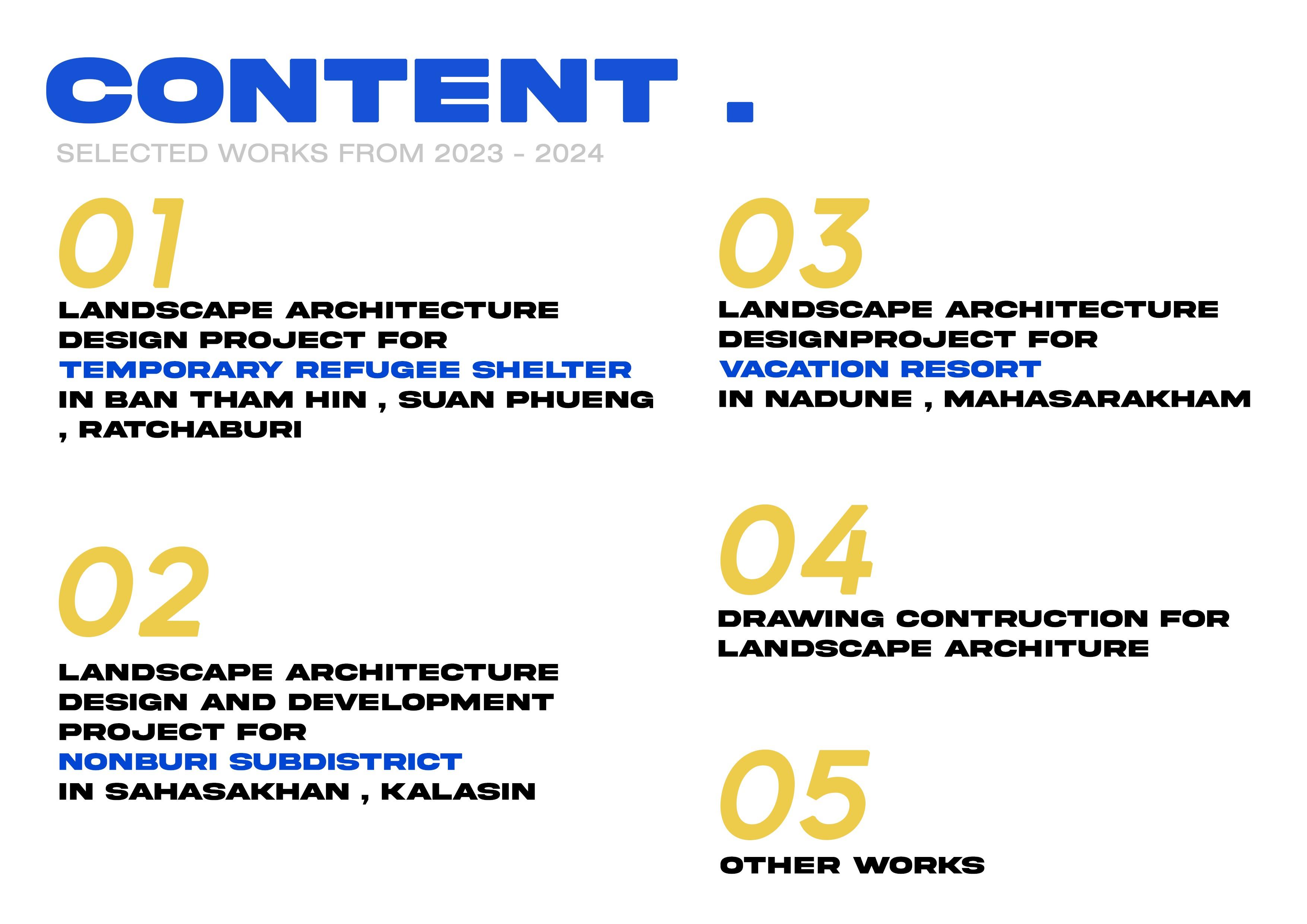 CONTENT .

SELECTED WORKS FROM 2023 - 2024

01

LANDSCAPE ARCHITECTURE DESIGN PROJECT FOR TEMPORARY REFUGEE SHELTER IN BAN THAM HIN , SUAN PHUENG , RATCHABURI

02

LANDSCAPE ARCHITECTURE DESIGN AND DEVELOPMENT PROJECT FOR NONBURI SUBDISTRICT IN SAHASAKHAN , KALASIN

03

LANDSCAPE ARCHITECTURE DESIGNPROJECT FOR VACATION RESORT IN NADUNE , MAHASARAKHAM

04

DRAWING CONTRUCTION FOR LANDSCAPE ARCHITURE

05

OTHER WORKS